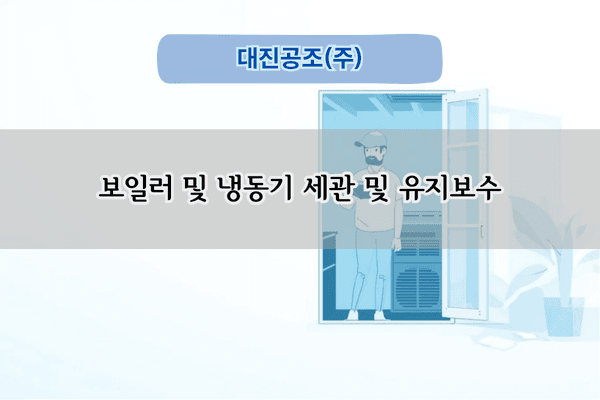 대진공조(주)

보일러 및 냉동기 세관 및 유지보수